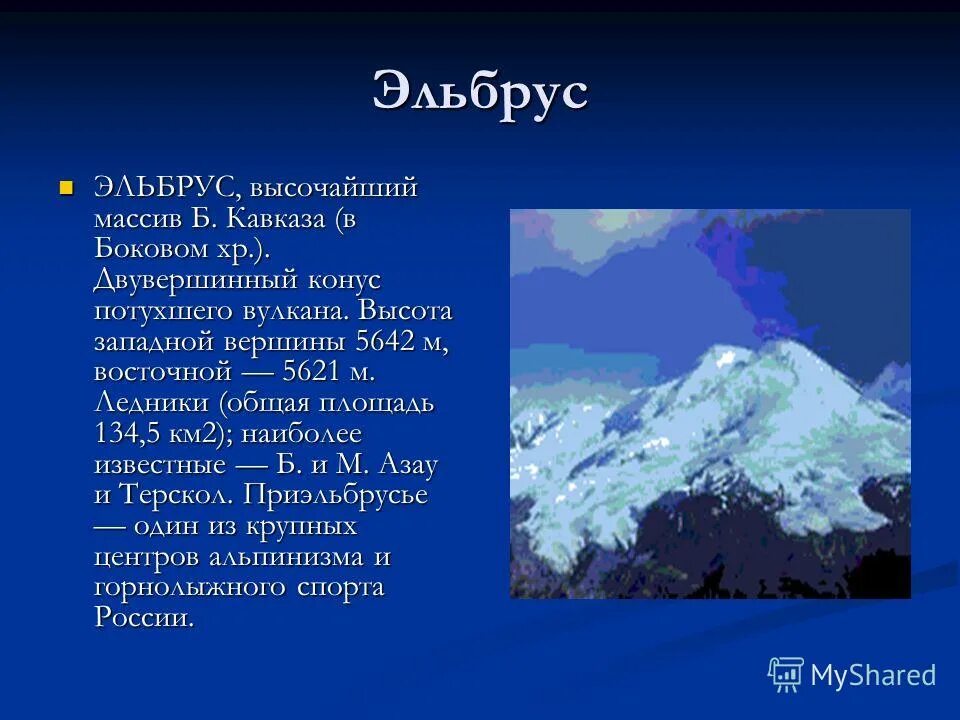 Эльбрус

ЭЛЬБРУС, высочайший массив Б. Кавказа (в Боковом хр.). Двувершинный конус потухшего вулкана. Высота западной вершины 5642 м, восточной — 5621 м. Ледники (общая площадь 134,5 км2); наиболее известные — Б. и М. Азау и Терскол. Приэльбрусье — один из крупных центров альпинизма и горнолыжного спорта России.

MyShared